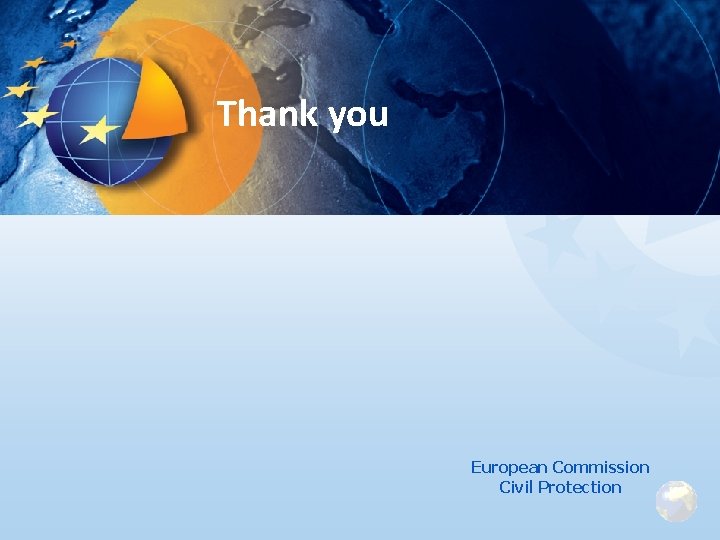 Thank you

European Commission
Civil Protection